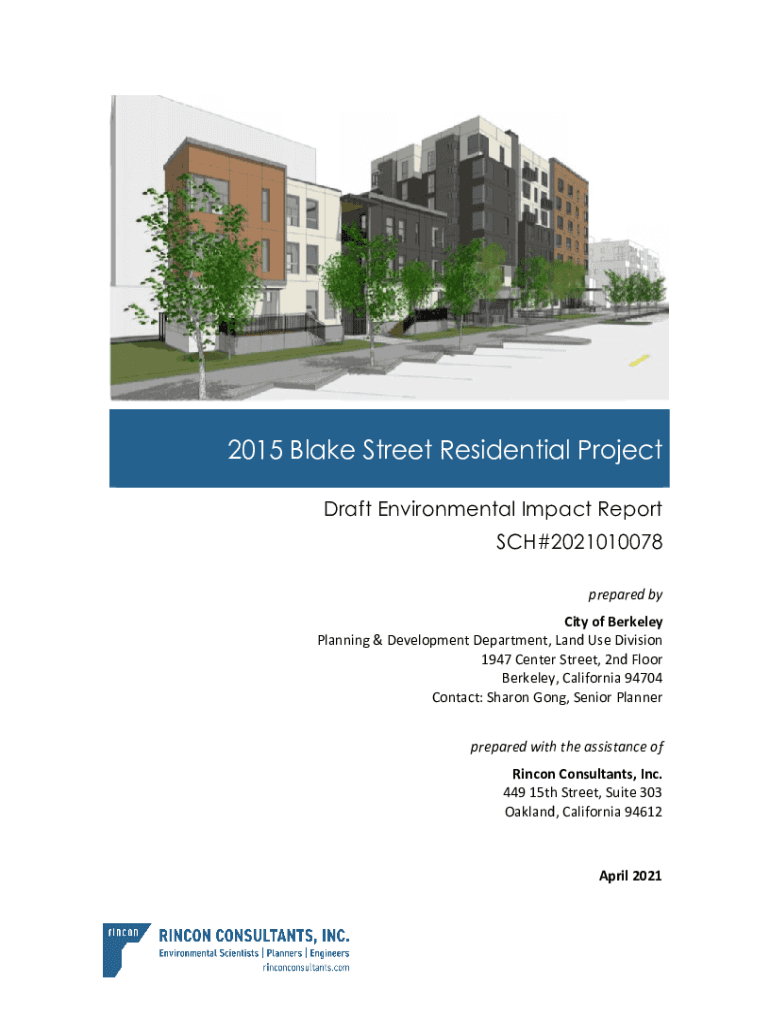 2015 Blake Street Residential Project

Draft Environmental Impact Report
SCH#2021010078

prepared by

City of Berkeley
Planning & Development Department, Land Use Division
1947 Center Street, 2nd Floor
Berkeley, California 94704
Contact: Sharon Gong, Senior Planner

prepared with the assistance of

Rincon Consultants, Inc.
449 15th Street, Suite 303
Oakland, California 94612

April 2021

rincon

RINCON CONSULTANTS, INC.
Environmental Scientists | Planners | Engineers
rinconconsultants.com